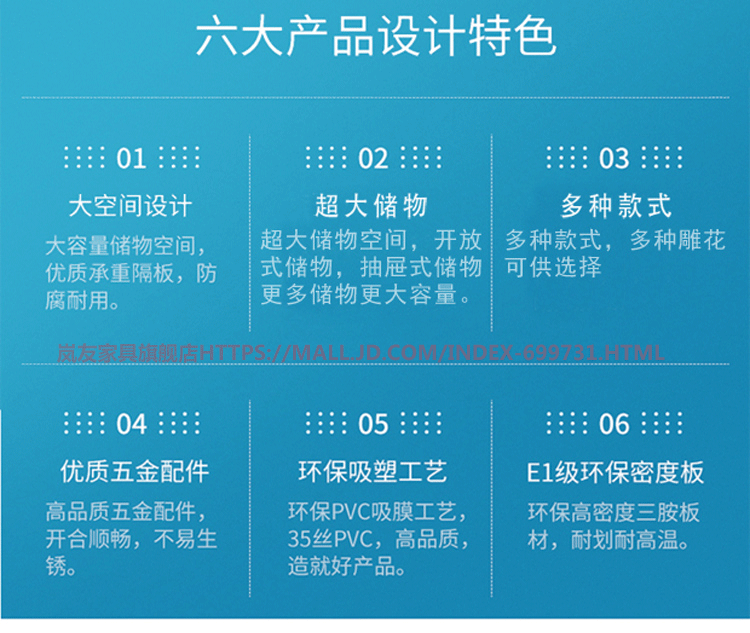 六大产品设计特色

01
大空间设计
大容量储物空间，优质承重隔板，防腐耐用。

02
超大储物
超大储物空间，开放式储物，抽屉式储物更多储物更大容量。

03
多种款式
多种款式，多种雕花可供选择

岚友家具旗舰店HTTPS://MALL.JD.COM/INDEX-699731.HTML

04
优质五金配件
高品质五金配件，开合顺畅，不易生锈。

05
环保吸塑工艺
环保PVC吸膜工艺，35丝PVC，高品质，造就好产品。

06
E1级环保密度板
环保高密度三胺板材，耐划耐高温。